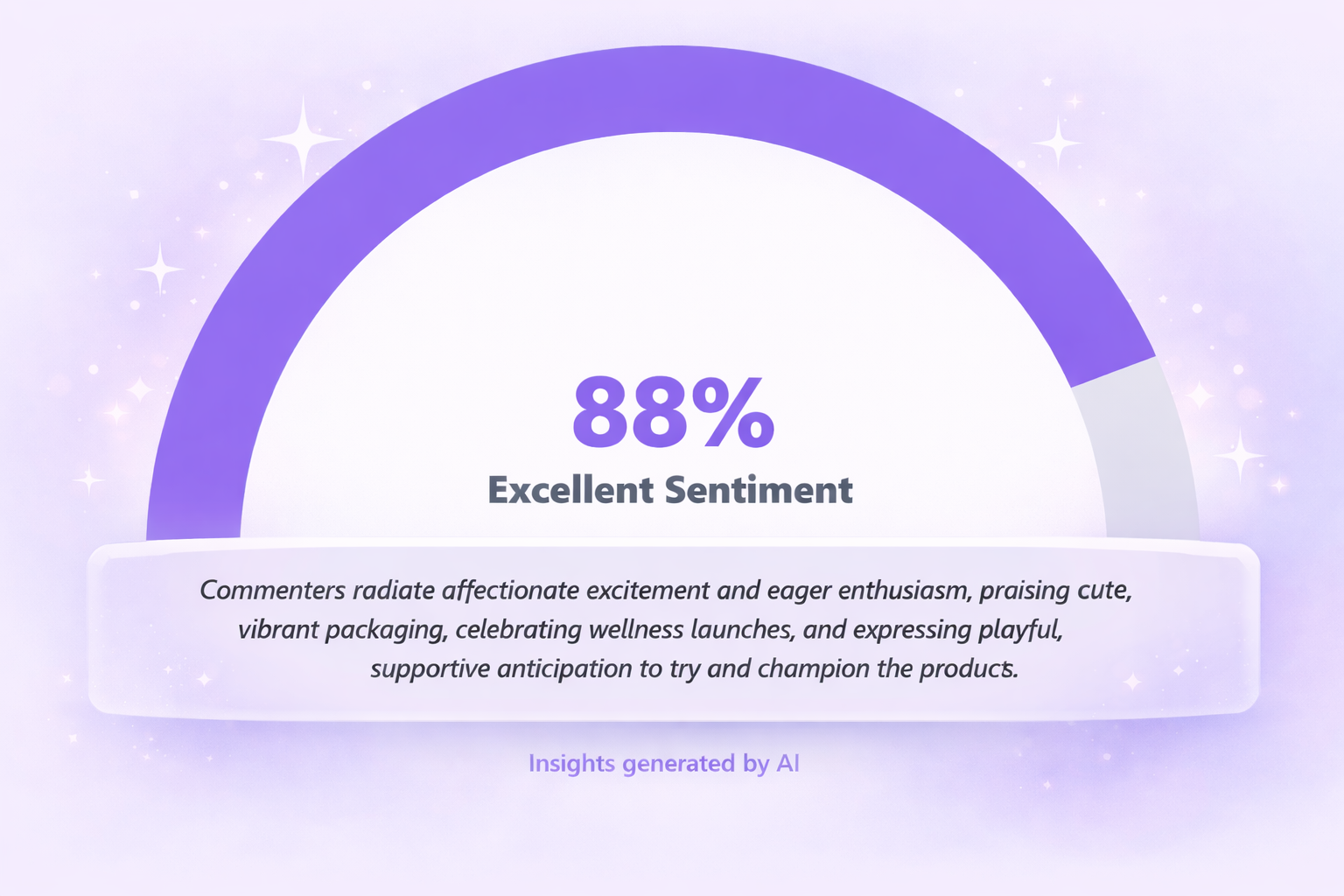 88%

Excellent Sentiment

Commenters radiate affectionate excitement and eager enthusiasm, praising cute, vibrant packaging, celebrating wellness launches, and expressing playful, supportive anticipation to try and champion the products.

Insights generated by AI